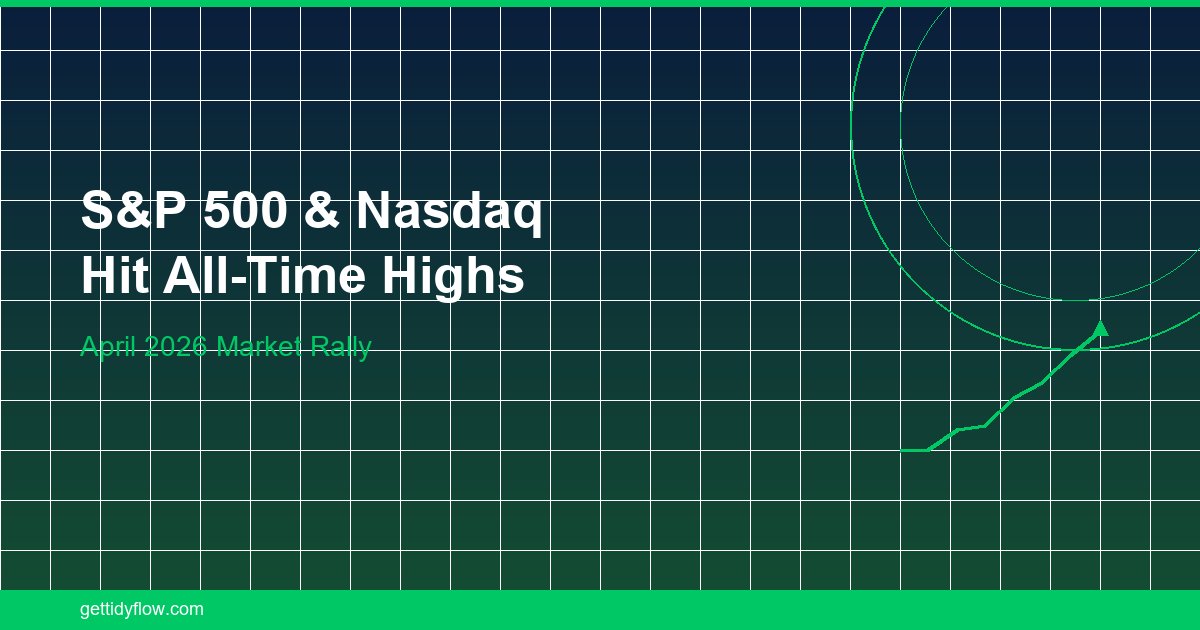 S&P 500 & Nasdaq Hit All-Time Highs

April 2026 Market Rally

gettidyflow.com